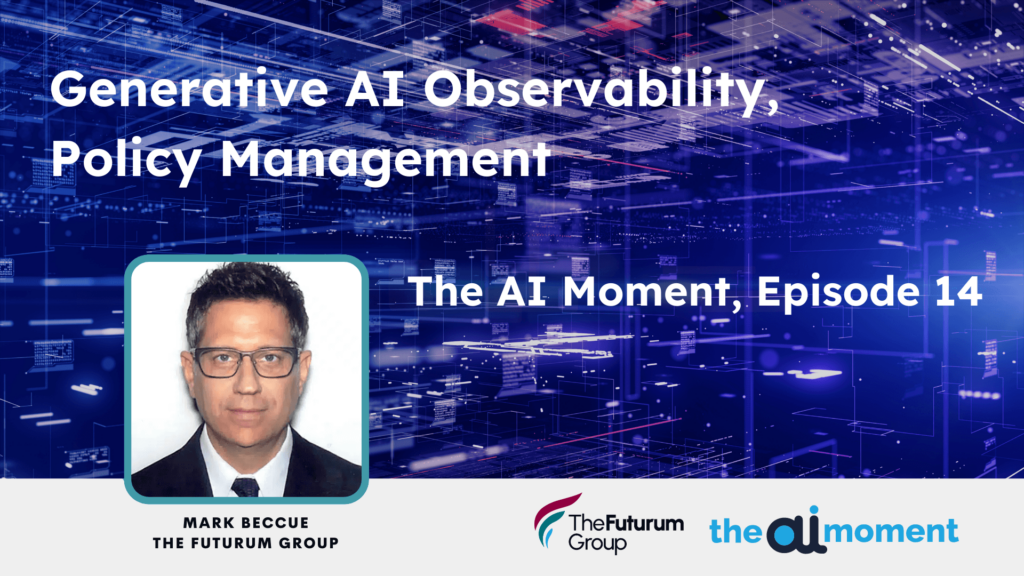 Generative AI Observability, Policy Management

The AI Moment, Episode 14

MARK BECCUE
THE FUTURUM GROUP

The Futurum Group

the ai moment